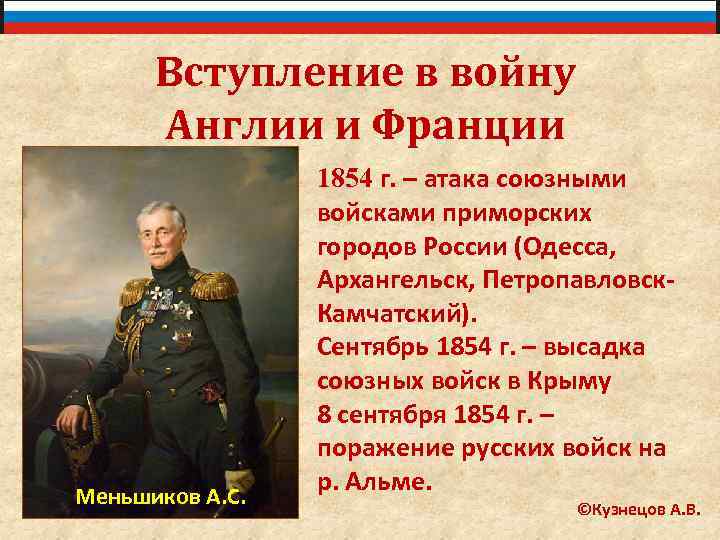 Вступление в войну Англии и Франции

Меньшиков А.С.

1854 г. – атака союзными войсками приморских городов России (Одесса, Архангельск, Петропавловск-Камчатский).
Сентябрь 1854 г. – высадка союзных войск в Крыму
8 сентября 1854 г. – поражение русских войск на р. Альме.

©Кузнецов А.В.